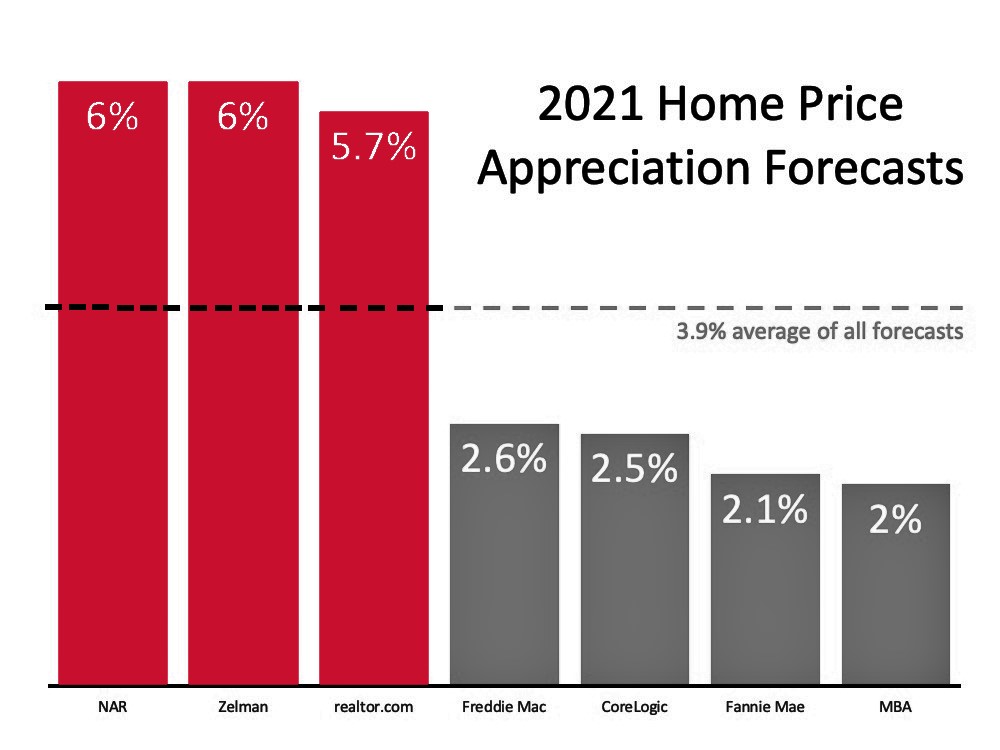 2021 Home Price Appreciation Forecasts

6%
6%
5.7%

3.9% average of all forecasts

2.6%
2.5%
2.1%
2%

NAR
Zelman
realtor.com
Freddie Mac
CoreLogic
Fannie Mae
MBA